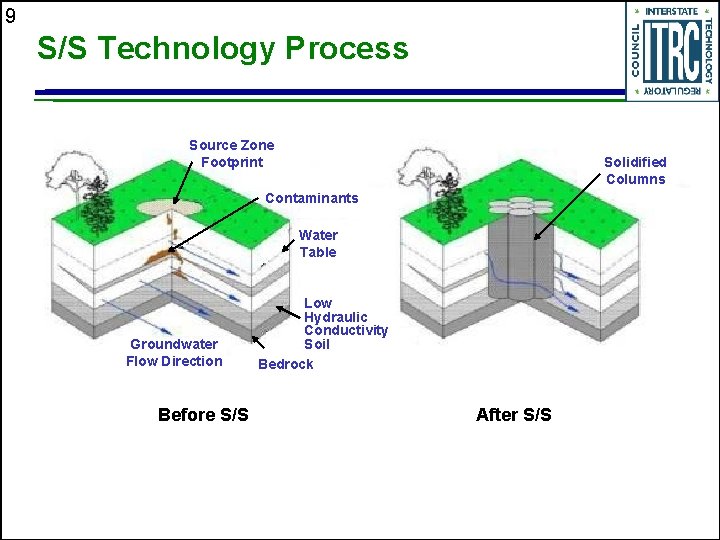 9

S/S Technology Process

INTERSTATE TECHNOLOGY REGULATORY COUNCIL ITRC

Source Zone Footprint

Contaminants

Water Table

Low Hydraulic Conductivity Soil

Groundwater Flow Direction

Bedrock

Solidified Columns

Before S/S

After S/S